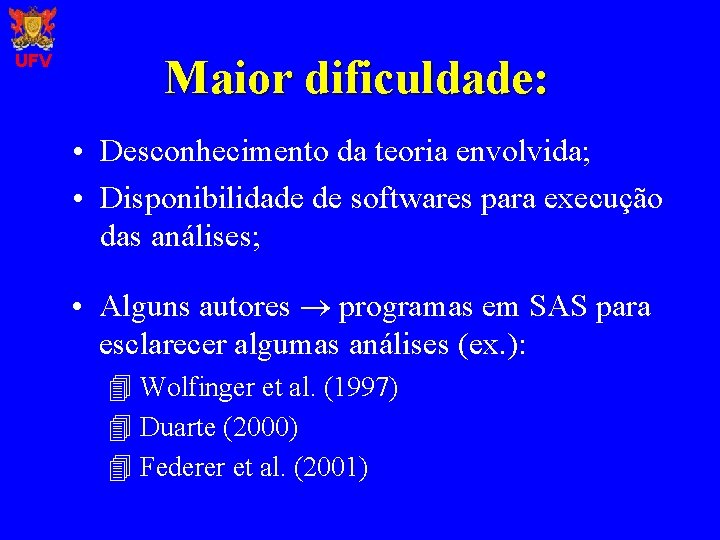 UFV

Maior dificuldade:

• Desconhecimento da teoria envolvida;
• Disponibilidade de softwares para execução das análises;

• Alguns autores $\rightarrow$ programas em SAS para esclarecer algumas análises (ex.):
Wolfinger et al. (1997)
Duarte (2000)
Federer et al. (2001)